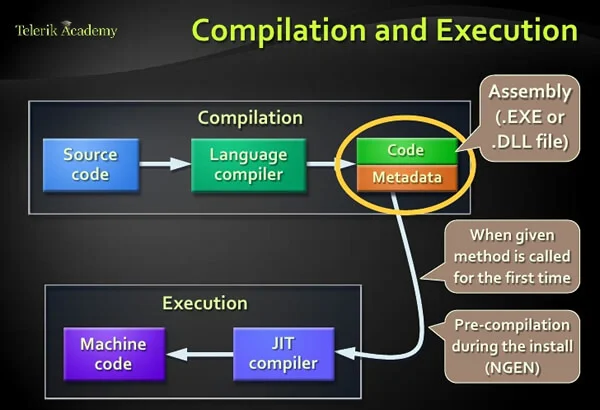 Telerik Academy

Compilation and Execution

Compilation

Source code

Language compiler

Code

Metadata

Assembly (.EXE or .DLL file)

When given method is called for the first time

Execution

Machine code

JIT compiler

Pre-compilation during the install (NGEN)